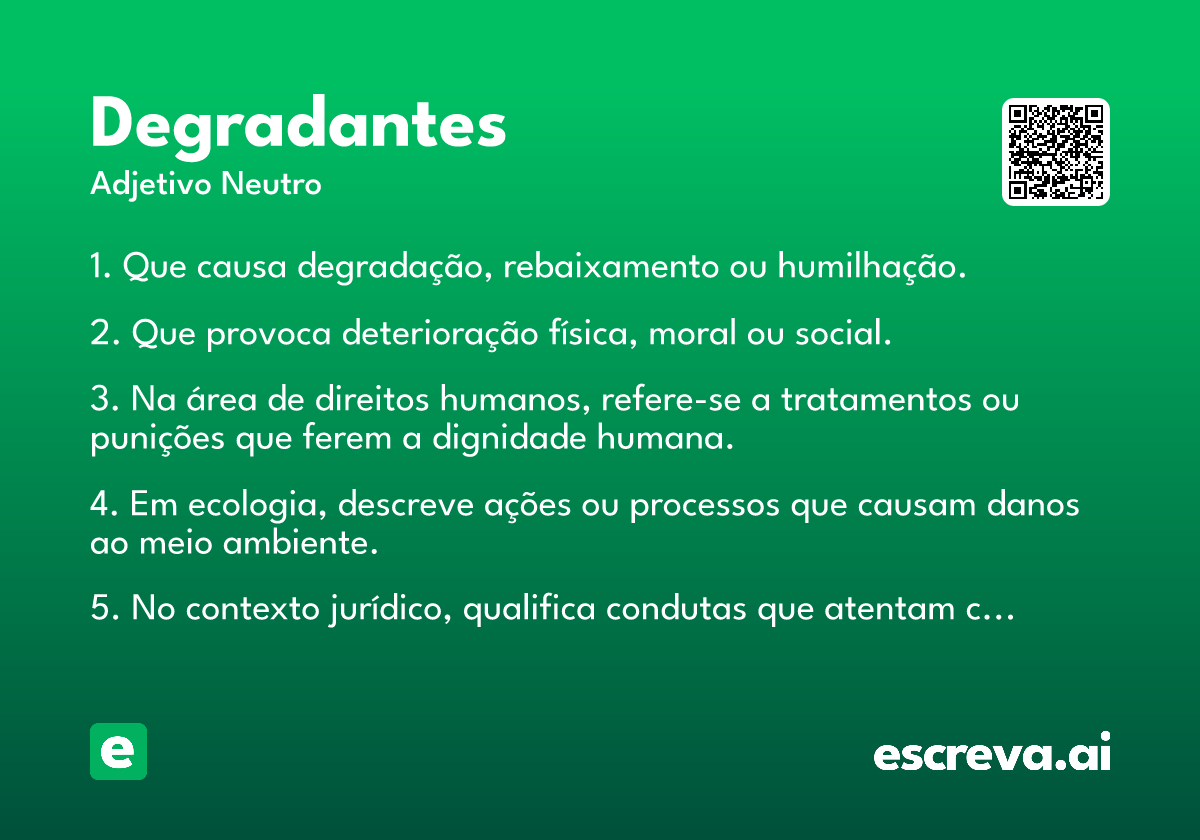 Degradantes
Adjetivo Neutro

1. Que causa degradação, rebaixamento ou humilhação.

2. Que provoca deterioração física, moral ou social.

3. Na área de direitos humanos, refere-se a tratamentos ou punições que ferem a dignidade humana.

4. Em ecologia, descreve ações ou processos que causam danos ao meio ambiente.

5. No contexto jurídico, qualifica condutas que atentam c…

e

escreva.ai